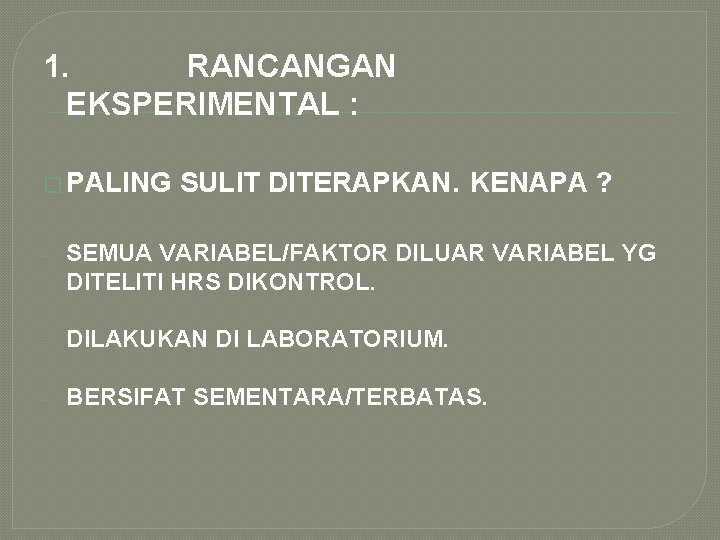 1. RANCANGAN EKSPERIMENTAL :

PALING SULIT DITERAPKAN. KENAPA ?

- SEMUA VARIABEL/FAKTOR DILUAR VARIABEL YG DITELITI HRS DIKONTROL.

- DILAKUKAN DI LABORATORIUM.

- BERSIFAT SEMENTARA/TERBATAS.